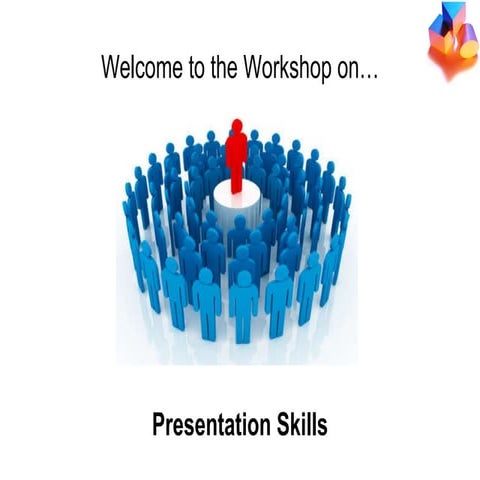 Welcome to the Workshop on...

Presentation Skills